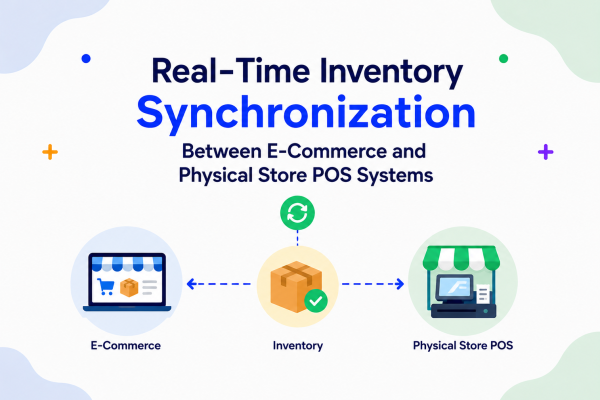 Real-Time Inventory
Synchronization
Between E-Commerce and Physical Store POS Systems

E-Commerce

Inventory

Physical Store POS